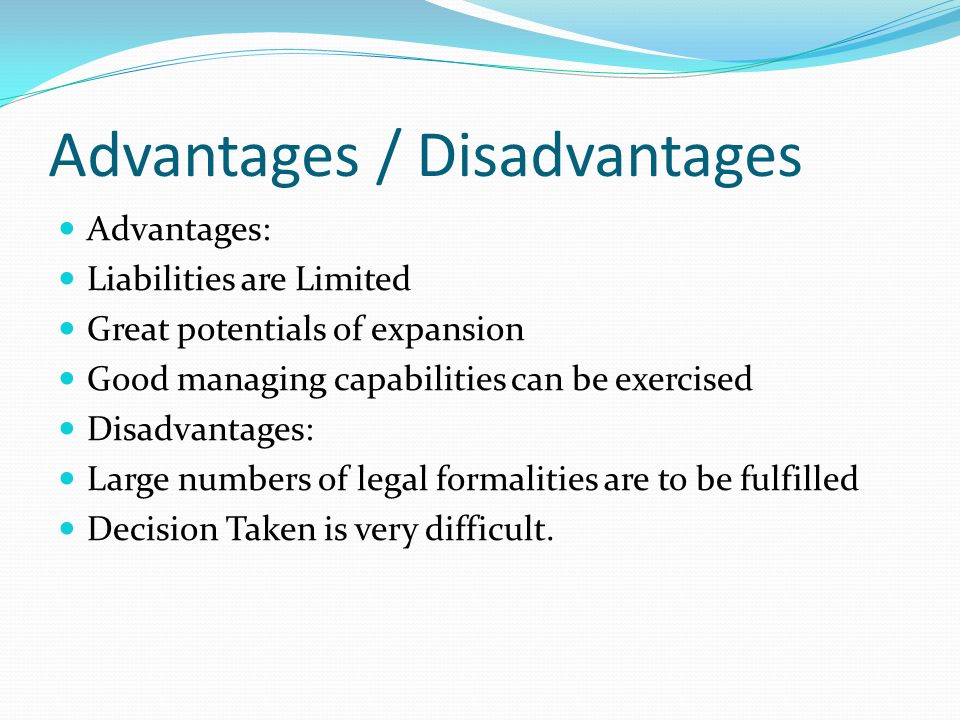 Advantages / Disadvantages

- Advantages:
- Liabilities are Limited
- Great potentials of expansion
- Good managing capabilities can be exercised
- Disadvantages:
- Large numbers of legal formalities are to be fulfilled
- Decision Taken is very difficult.